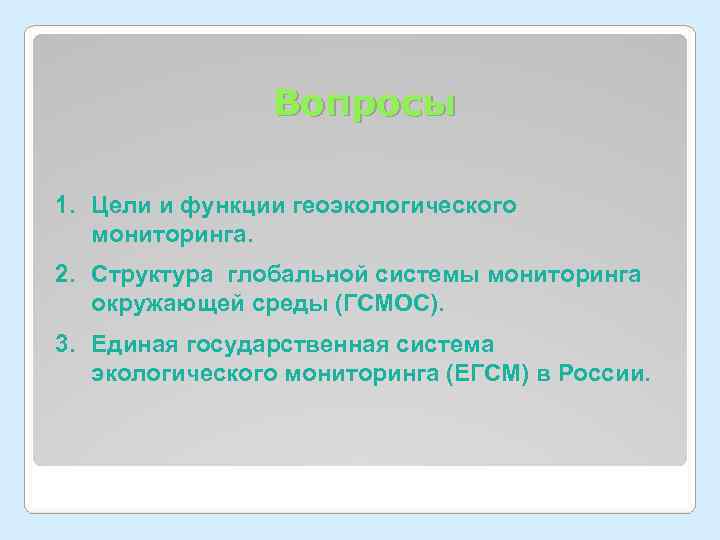 Вопросы

1. Цели и функции геоэкологического мониторинга.

2. Структура  глобальной системы мониторинга окружающей среды (ГСМОС).

3. Единая государственная система экологического мониторинга (ЕГСМ) в России.